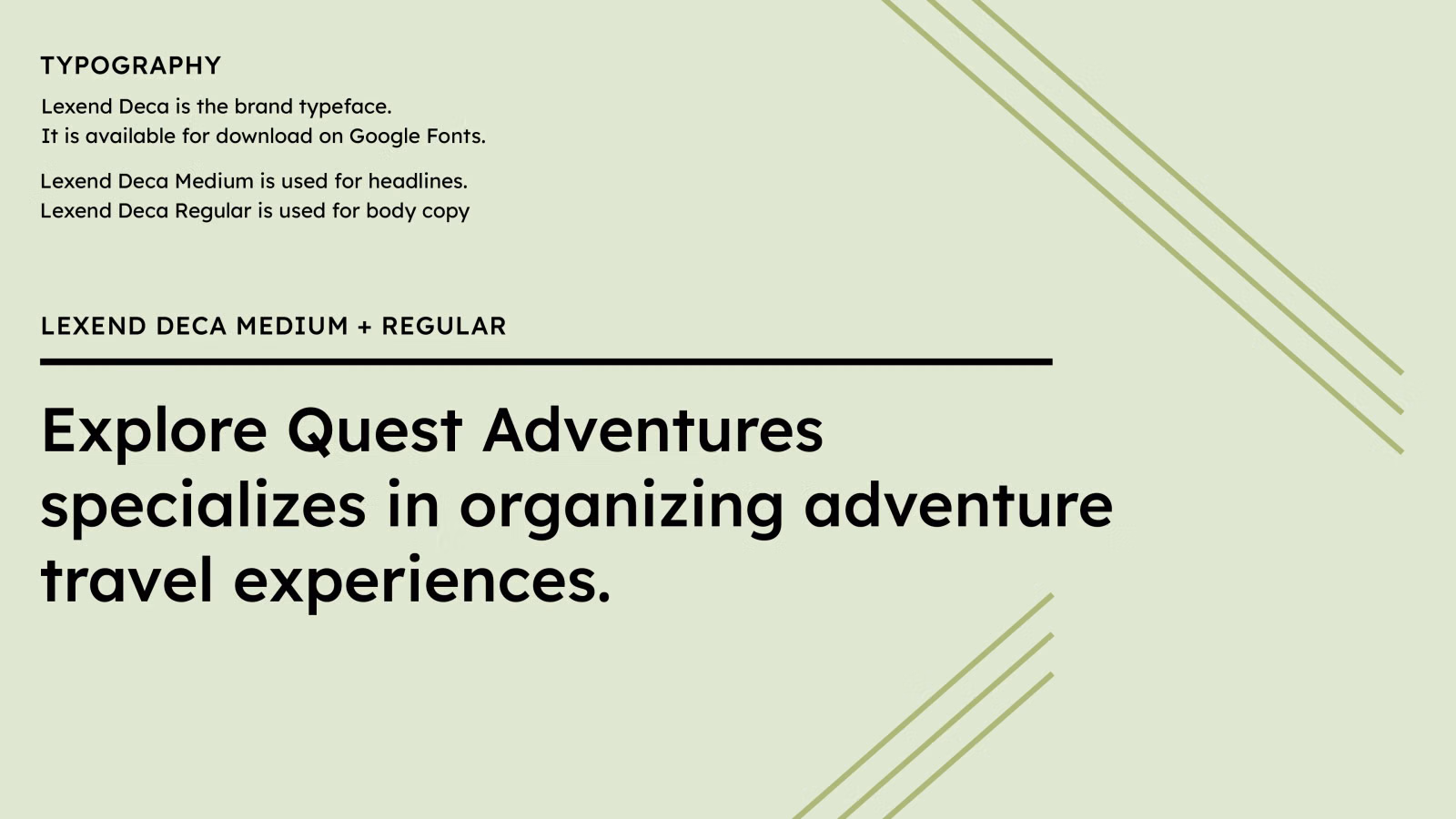 TYPOGRAPHY

Lexend Deca is the brand typeface.
It is available for download on Google Fonts.

Lexend Deca Medium is used for headlines.
Lexend Deca Regular is used for body copy

LEXEND DECA MEDIUM + REGULAR

Explore Quest Adventures specializes in organizing adventure travel experiences.